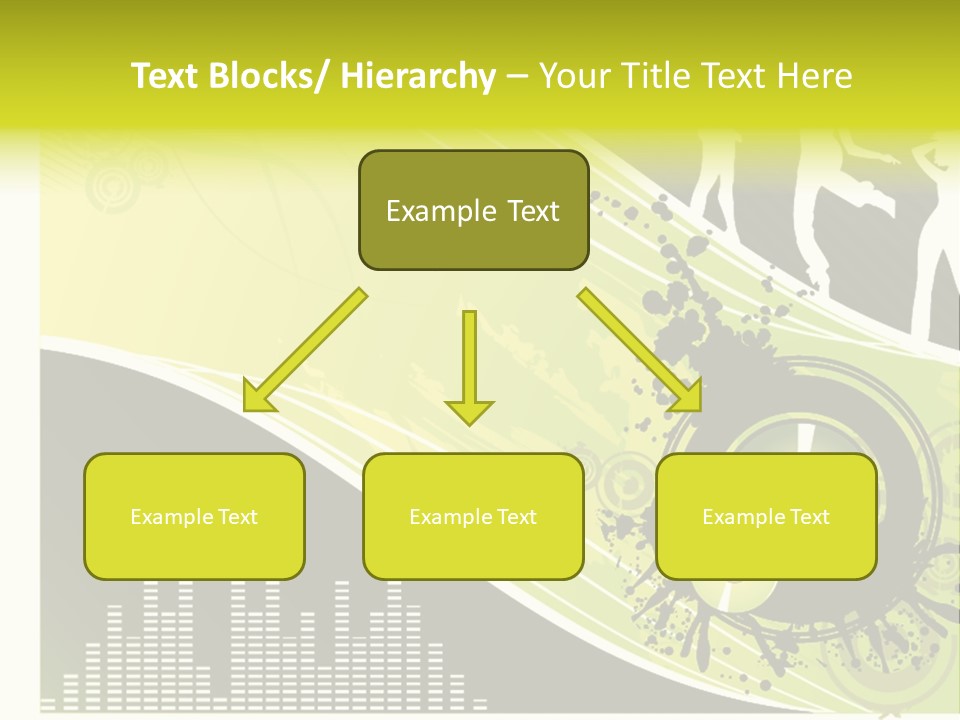 Text Blocks/ Hierarchy – Your Title Text Here

Example Text

Example Text

Example Text

Example Text